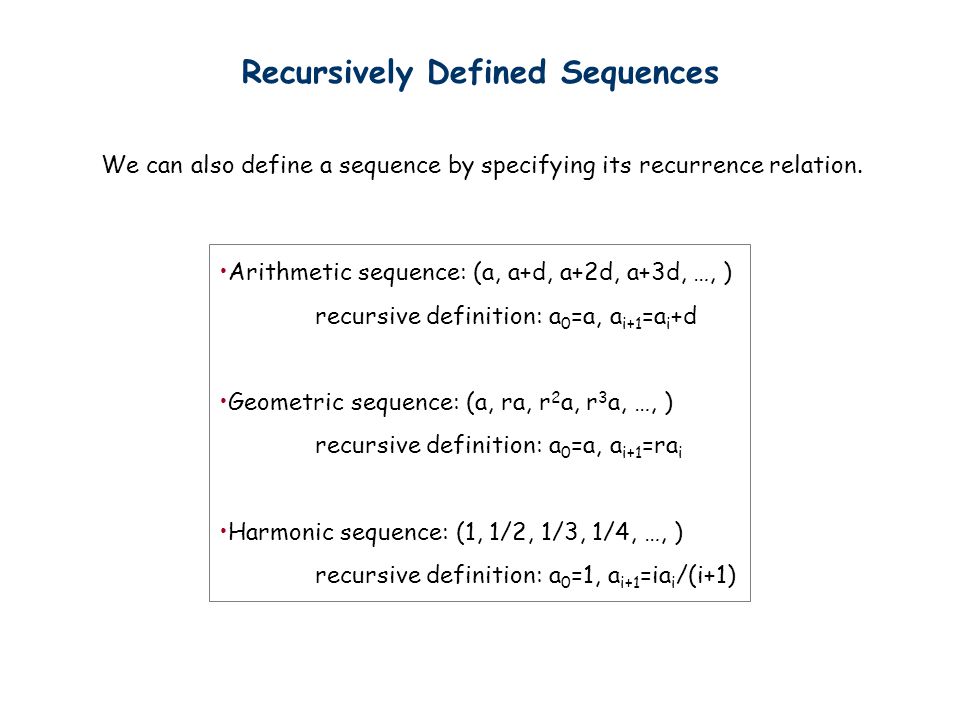 Recursively Defined Sequences

We can also define a sequence by specifying its recurrence relation.

•Arithmetic sequence: (a, a+d, a+2d, a+3d, …, )
recursive definition: $a_0=a$, $a_{i+1}=a_i+d$

•Geometric sequence: (a, ra, $r^2a$, $r^3a$, …, )
recursive definition: $a_0=a$, $a_{i+1}=ra_i$

•Harmonic sequence: (1, 1/2, 1/3, 1/4, …, )
recursive definition: $a_0=1$, $a_{i+1}=ia_i/(i+1)$